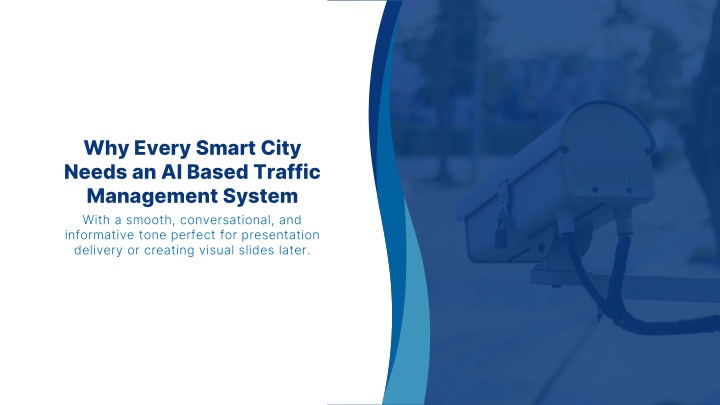 Why Every Smart City Needs an AI Based Traffic Management System

With a smooth, conversational, and informative tone perfect for presentation delivery or creating visual slides later.